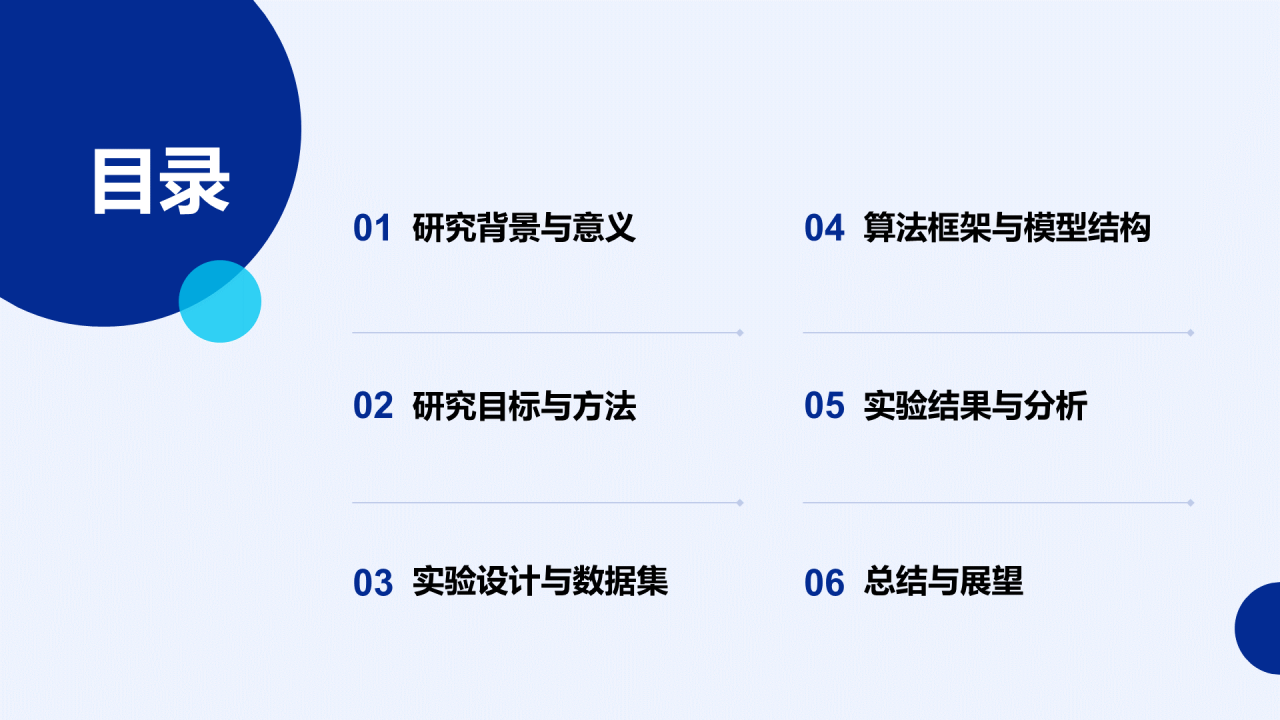 目录

01 研究背景与意义

02 研究目标与方法

03 实验设计与数据集

04 算法框架与模型结构

05 实验结果与分析

06 总结与展望